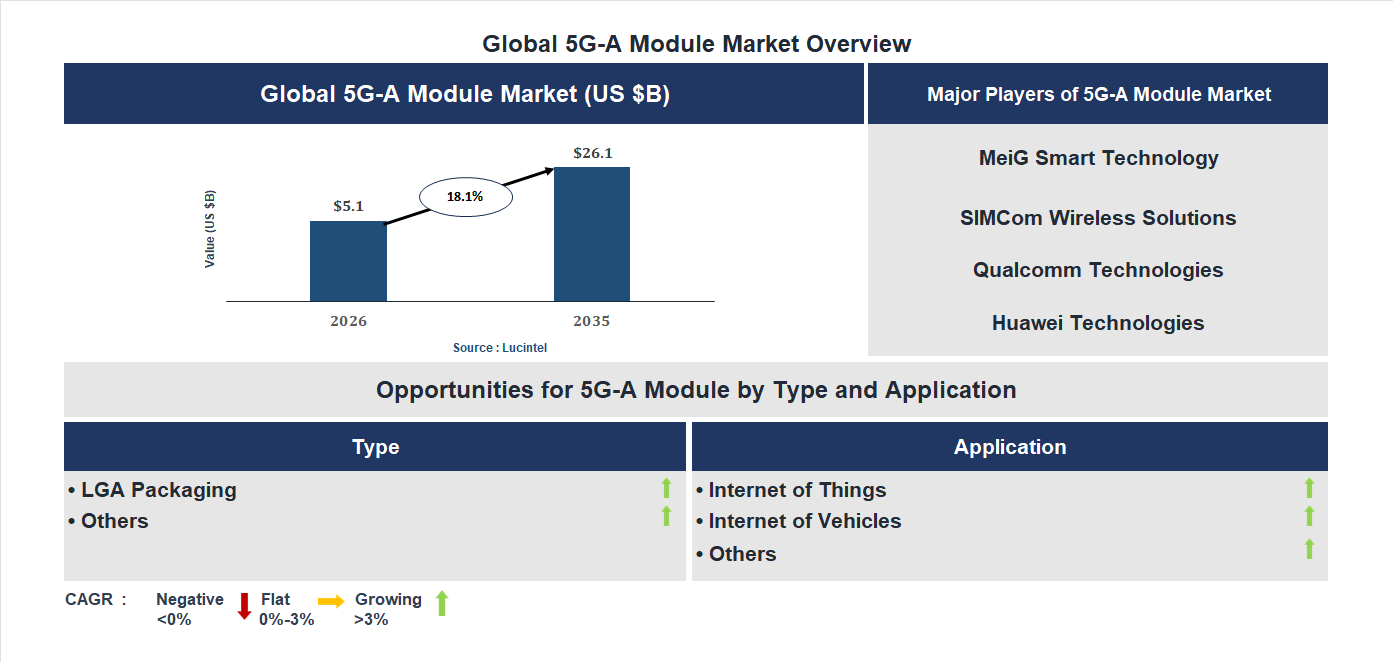 Global 5G-A Module Market Overview

Global 5G-A Module Market (US $B)

Value (US $B)

$5.1

18.1%

$26.1

2026

2035

Source : Lucintel

Major Players of 5G-A Module Market

MeiG Smart Technology

SIMCom Wireless Solutions

Qualcomm Technologies

Huawei Technologies

Opportunities for 5G-A Module by Type and Application

Type

• LGA Packaging
• Others

Application

• Internet of Things
• Internet of Vehicles
• Others

CAGR : Negative <0% Flat 0%-3% Growing >3%